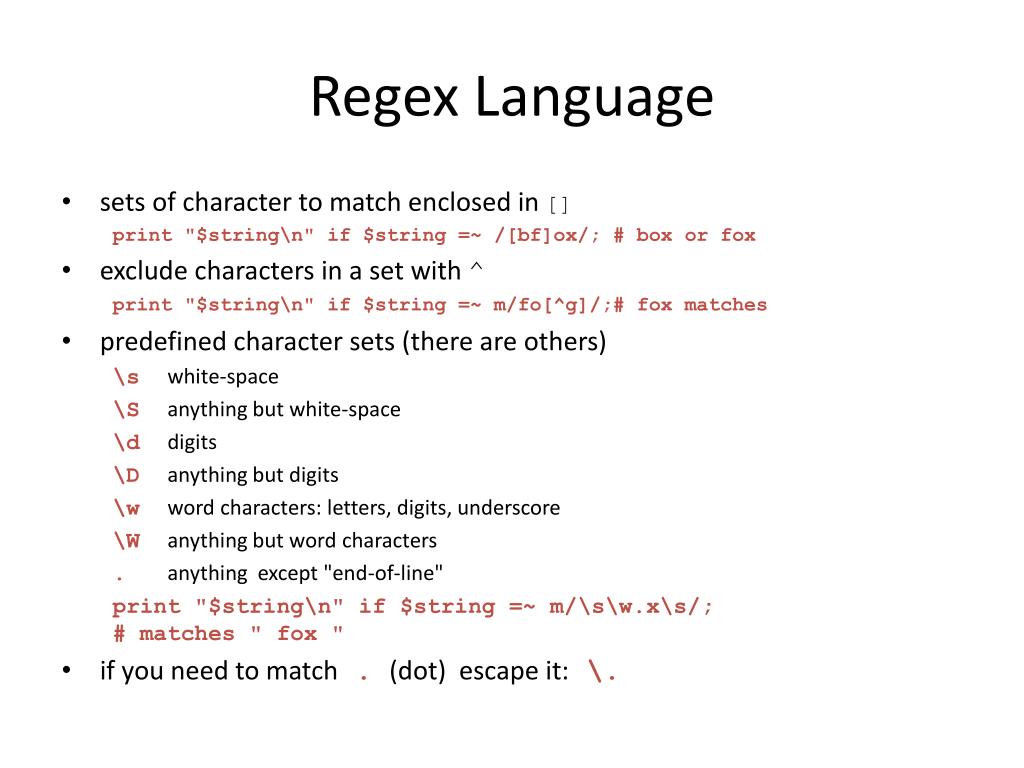 Regex Language

• sets of character to match enclosed in []
print "$string\n" if $string =~ /[bf]ox/; # box or fox

• exclude characters in a set with ^
print "$string\n" if $string =~ m/fo[^g]/;# fox matches

• predefined character sets (there are others)

\s white-space
\S anything but white-space
\d digits
\D anything but digits
\w word characters: letters, digits, underscore
\W anything but word characters
. anything except "end-of-line"

print "$string\n" if $string =~ m/\s\w.x\s/;
# matches " fox "

• if you need to match . (dot) escape it: \.